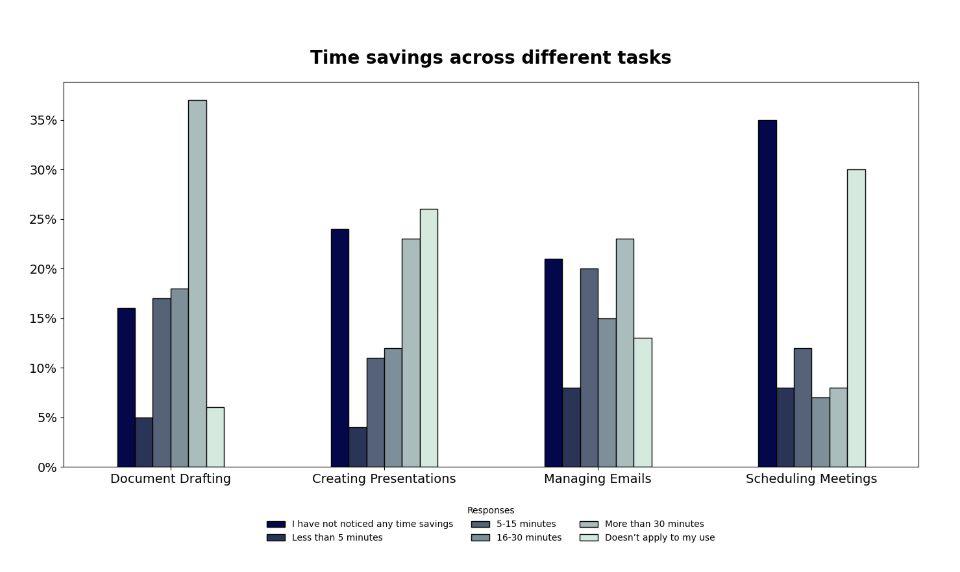 Time savings across different tasks

35%
30%
25%
20%
15%
10%
5%
0%

Document Drafting
Creating Presentations
Managing Emails
Scheduling Meetings

Responses
I have not noticed any time savings
Less than 5 minutes
5-15 minutes
16-30 minutes
More than 30 minutes
Doesn't apply to my use